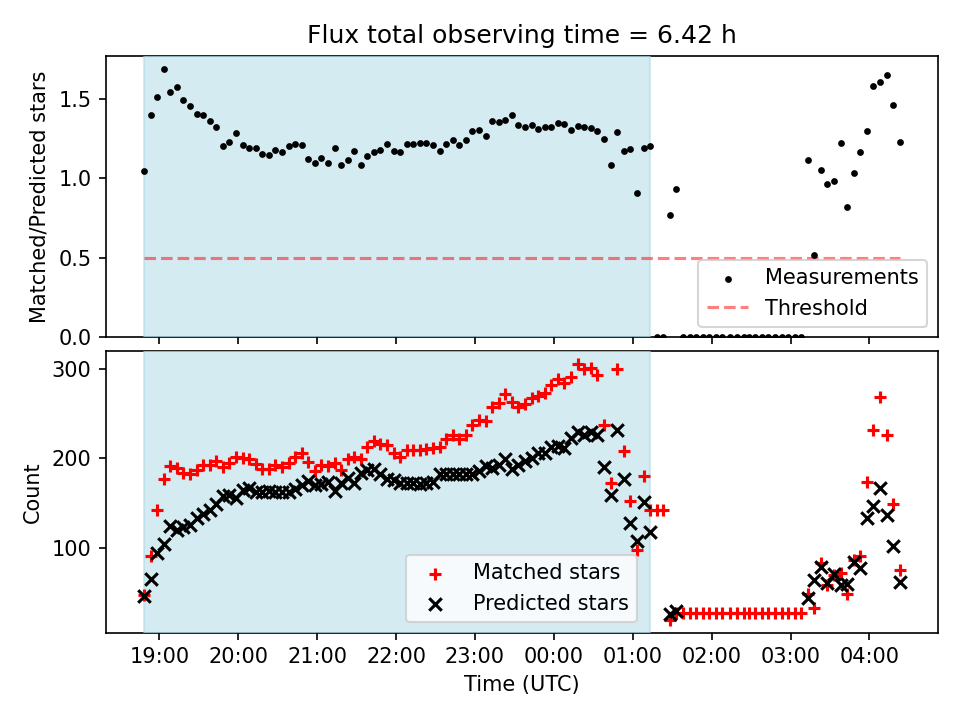 Flux total observing time = 6.42 h

Matched/Predicted stars

1.5
1.0
0.5
0.0

Measurements
Threshold

Count

300
200
100

Matched stars
Predicted stars

19:00 20:00 21:00 22:00 23:00 00:00 01:00 02:00 03:00 04:00

Time (UTC)